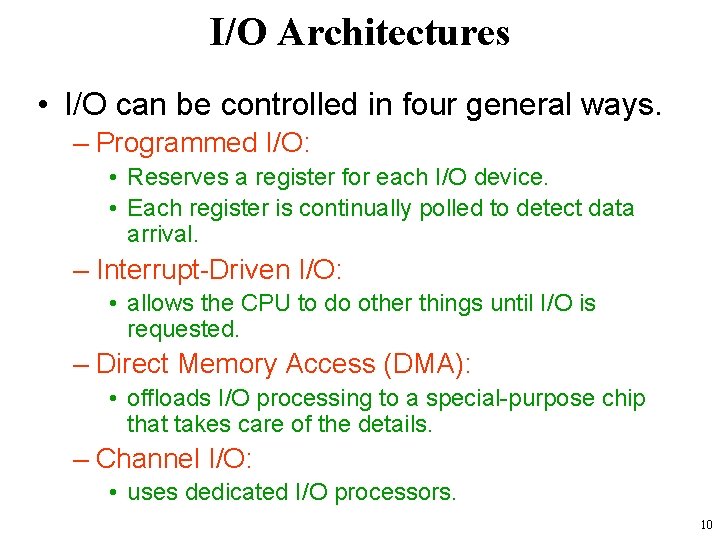 I/O Architectures

• I/O can be controlled in four general ways.

– Programmed I/O:

• Reserves a register for each I/O device.

• Each register is continually polled to detect data arrival.

– Interrupt-Driven I/O:

• allows the CPU to do other things until I/O is requested.

– Direct Memory Access (DMA):

• offloads I/O processing to a special-purpose chip that takes care of the details.

– Channel I/O:

• uses dedicated I/O processors.

10